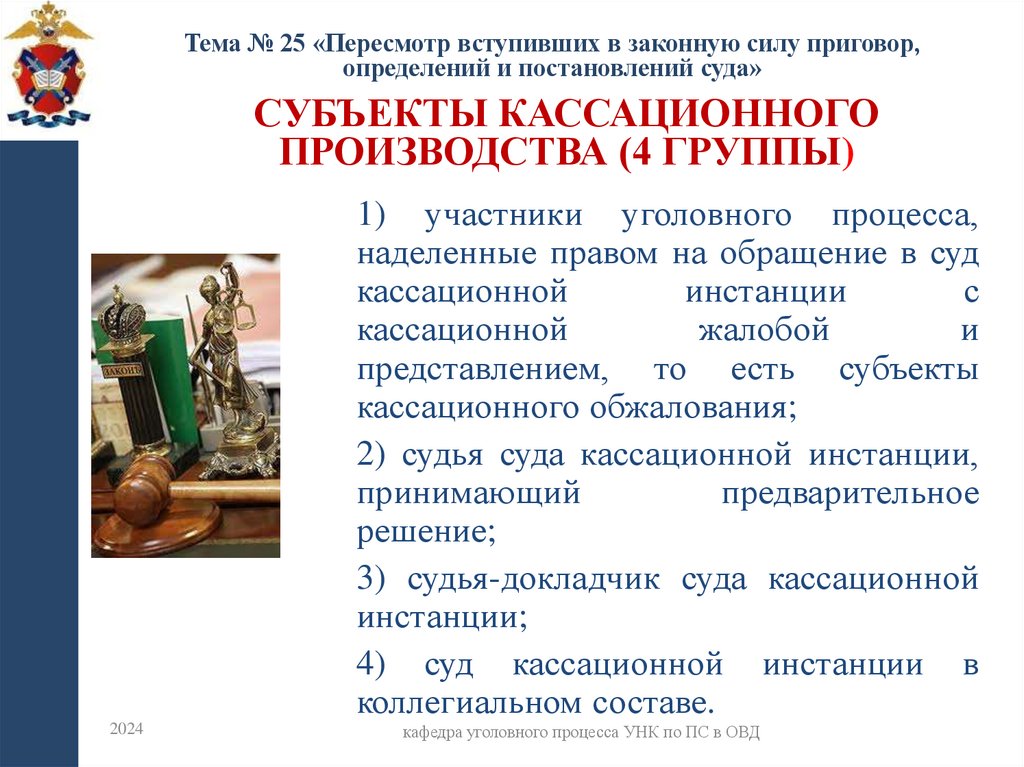 Тема № 25 «Пересмотр вступивших в законную силу приговор, определений и постановлений суда»

СУБЪЕКТЫ КАССАЦИОННОГО ПРОИЗВОДСТВА (4 ГРУППЫ)

ЗАКОНЪ

1) участники уголовного процесса, наделенные правом на обращение в суд кассационной инстанции с кассационной жалобой и представлением, то есть субъекты кассационного обжалования;

2) судья суда кассационной инстанции, принимающий предварительное решение;

3) судья-докладчик суда кассационной инстанции;

4) суд кассационной инстанции в коллегиальном составе.

2024

кафедра уголовного процесса УНК по ПС в ОВД